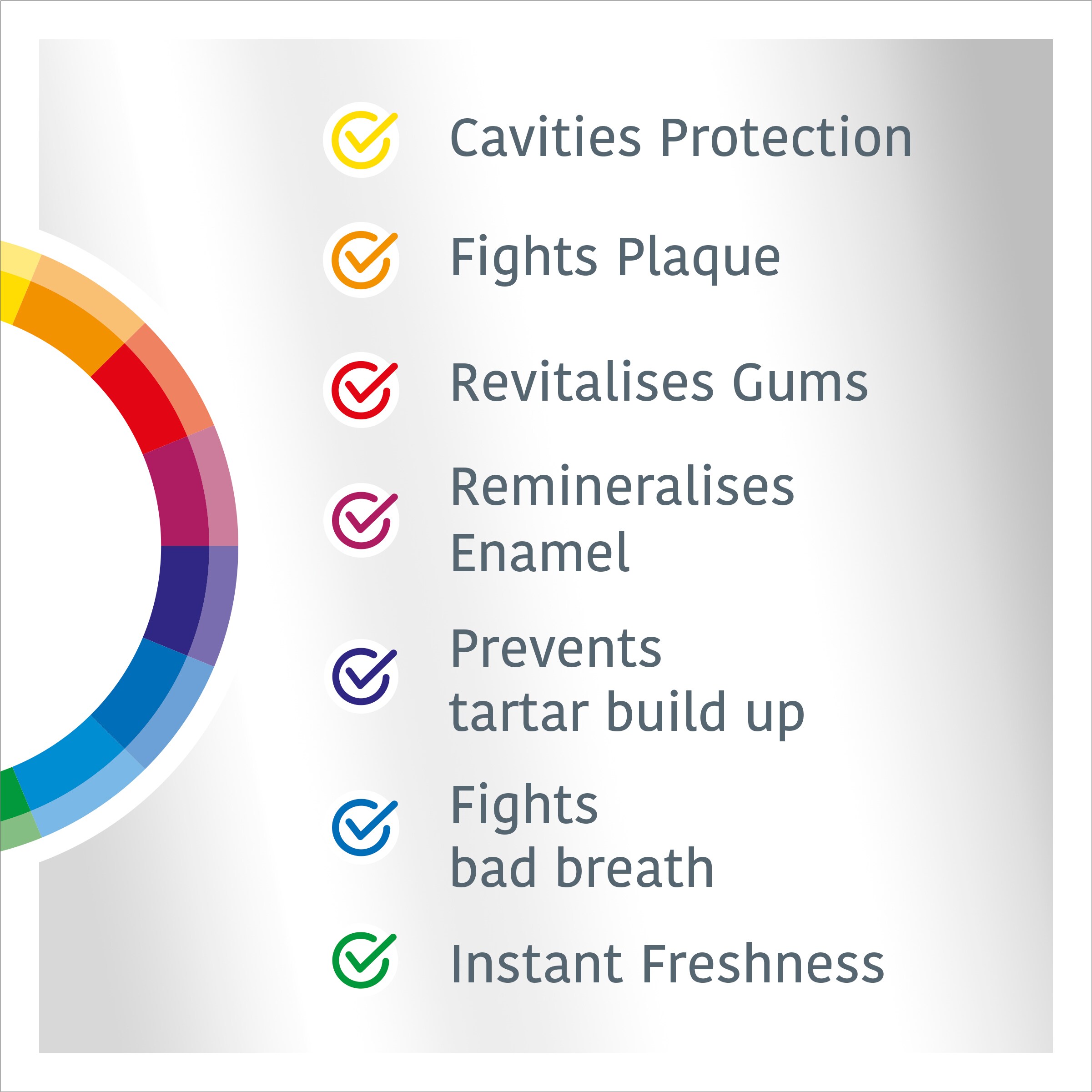 Cavities Protection

Fights Plaque

Revitalises Gums

Remineralises Enamel

Prevents tartar build up

Fights bad breath

Instant Freshness